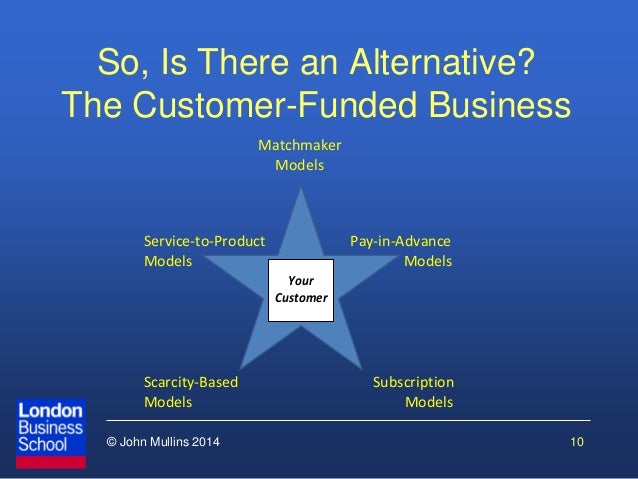 So, Is There an Alternative?
The Customer-Funded Business

Matchmaker Models

Service-to-Product Models

Pay-in-Advance Models

Your Customer

Scarcity-Based Models

Subscription Models

London Business School

© John Mullins 2014

10